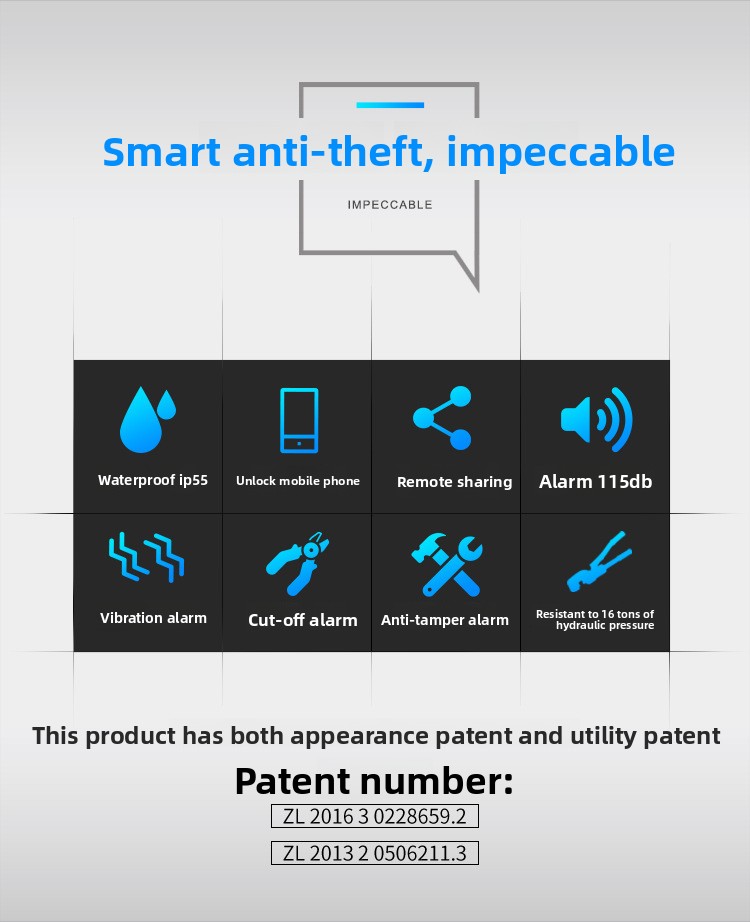 Smart anti-theft, impeccable

IMPECCABLE

Waterproof ip55

Unlock mobile phone

Remote sharing

Alarm 115db

Vibration alarm

Cut-off alarm

Anti-tamper alarm

Resistant to 16 tons of hydraulic pressure

This product has both appearance patent and utility patent

Patent number:

ZL 2016 3 0228659.2

ZL 2013 2 0506211.3